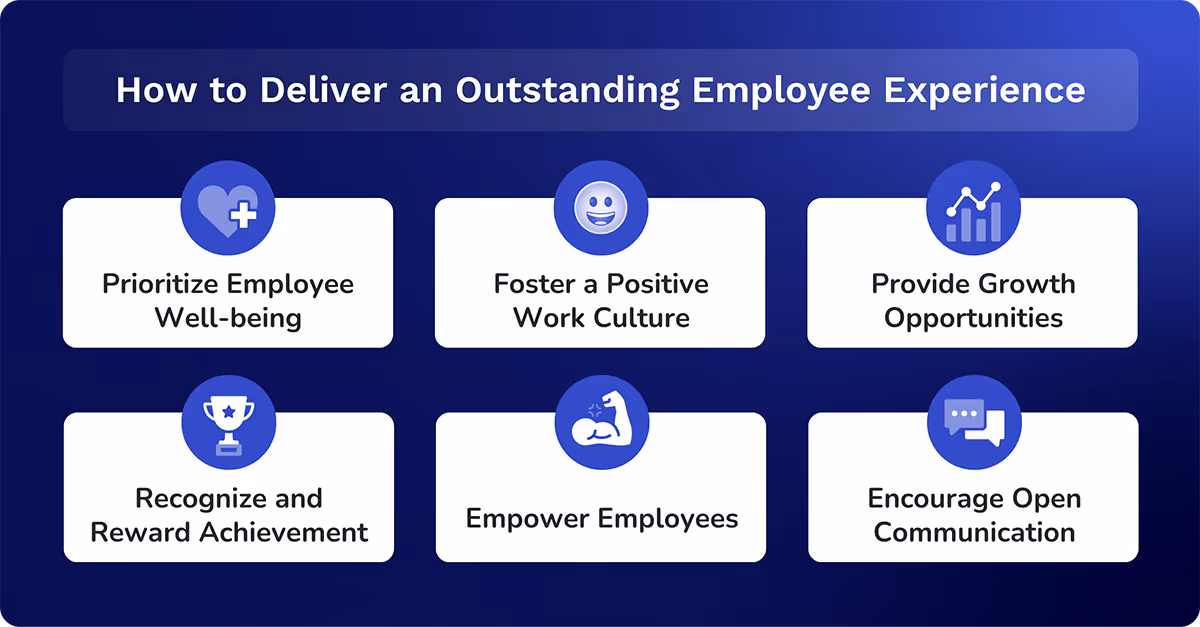 How to Deliver an Outstanding Employee Experience

Prioritize Employee Well-being

Foster a Positive Work Culture

Provide Growth Opportunities

Recognize and Reward Achievement

Empower Employees

Encourage Open Communication